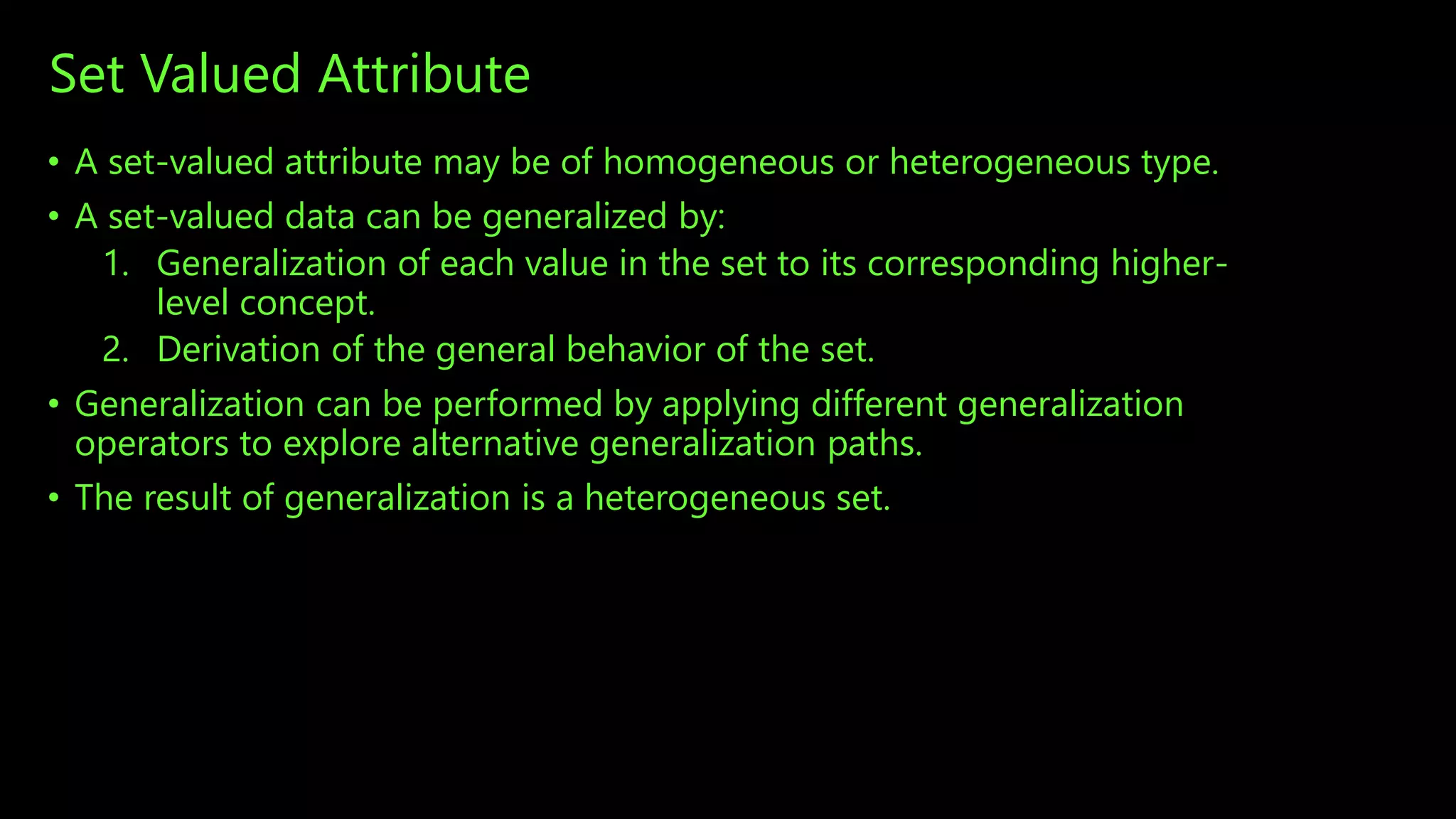 Set Valued Attribute

• A set-valued attribute may be of homogeneous or heterogeneous type.

• A set-valued data can be generalized by:

1. Generalization of each value in the set to its corresponding higher-level concept.

2. Derivation of the general behavior of the set.

• Generalization can be performed by applying different generalization operators to explore alternative generalization paths.

• The result of generalization is a heterogeneous set.